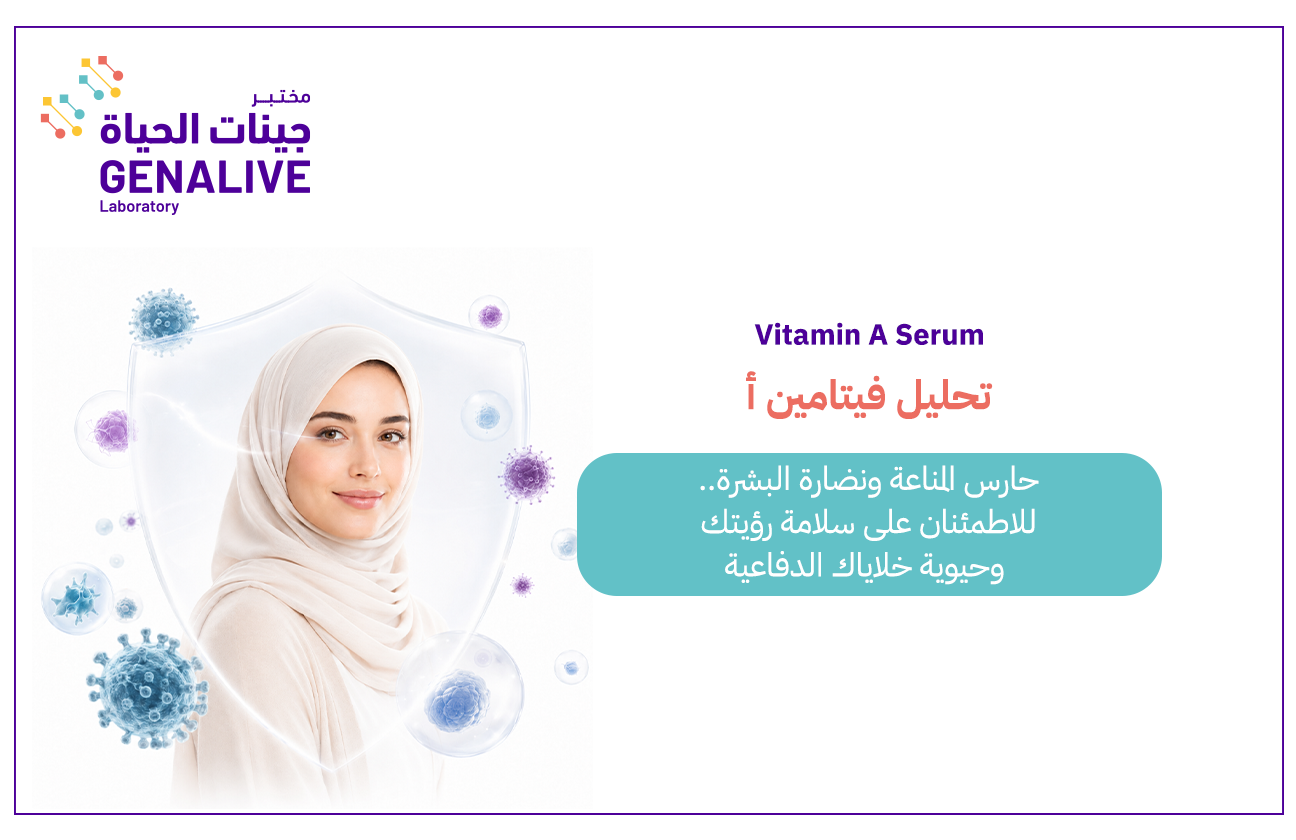 مختبر
جينات الحياة
GENALIVE
Laboratory

Vitamin A Serum

تحليل فيتامين أ

حارس المناعة ونضارة البشرة..
للاطمئنان على سلامة رؤيتك
وحيوية خلاياك الدفاعية